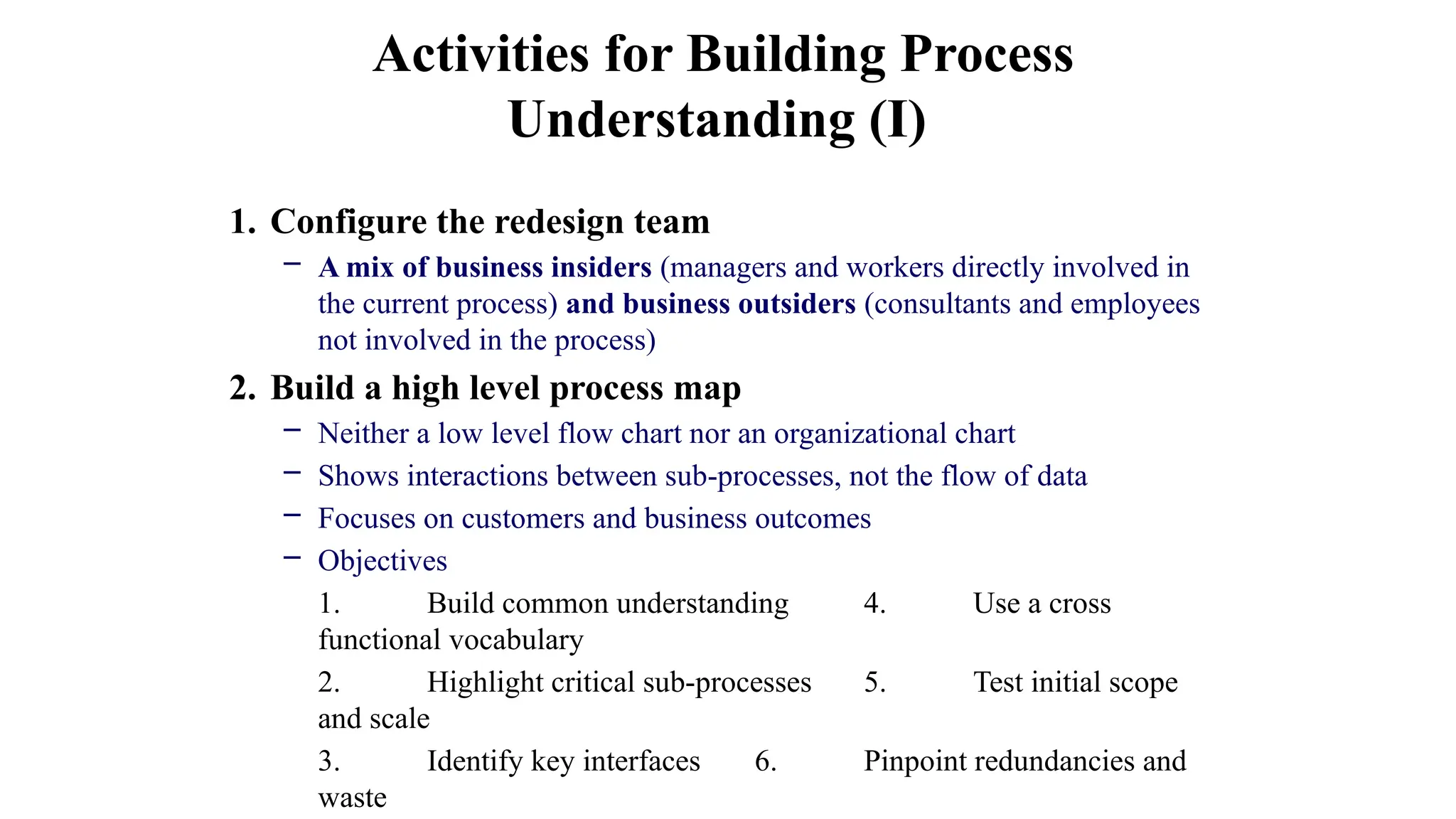 Activities for Building Process Understanding (I)

1. Configure the redesign team

– A mix of business insiders (managers and workers directly involved in the current process) and business outsiders (consultants and employees not involved in the process)

2. Build a high level process map

– Neither a low level flow chart nor an organizational chart

– Shows interactions between sub-processes, not the flow of data

– Focuses on customers and business outcomes

– Objectives

1. Build common understanding 4. Use a cross functional vocabulary

2. Highlight critical sub-processes 5. Test initial scope and scale

3. Identify key interfaces 6. Pinpoint redundancies and waste